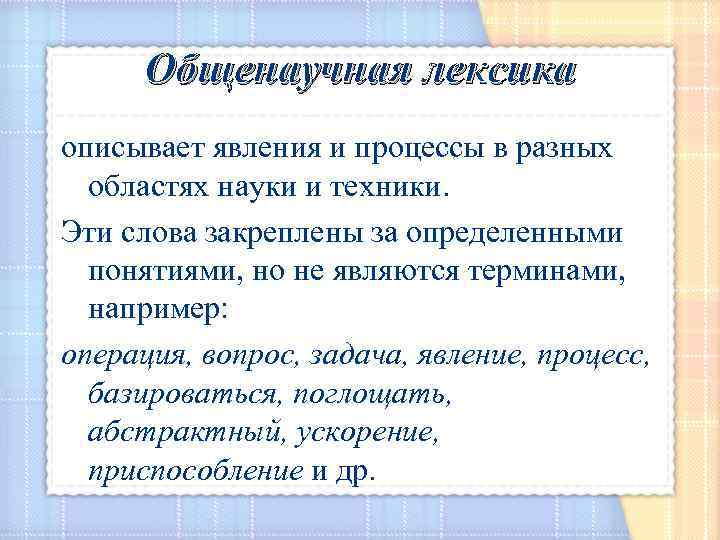 Общенаучная лексика

описывает явления и процессы в разных областях науки и техники.

Эти слова закреплены за определенными понятиями, но не являются терминами, например:

операция, вопрос, задача, явление, процесс, базироваться, поглощать, абстрактный, ускорение, приспособление и др.